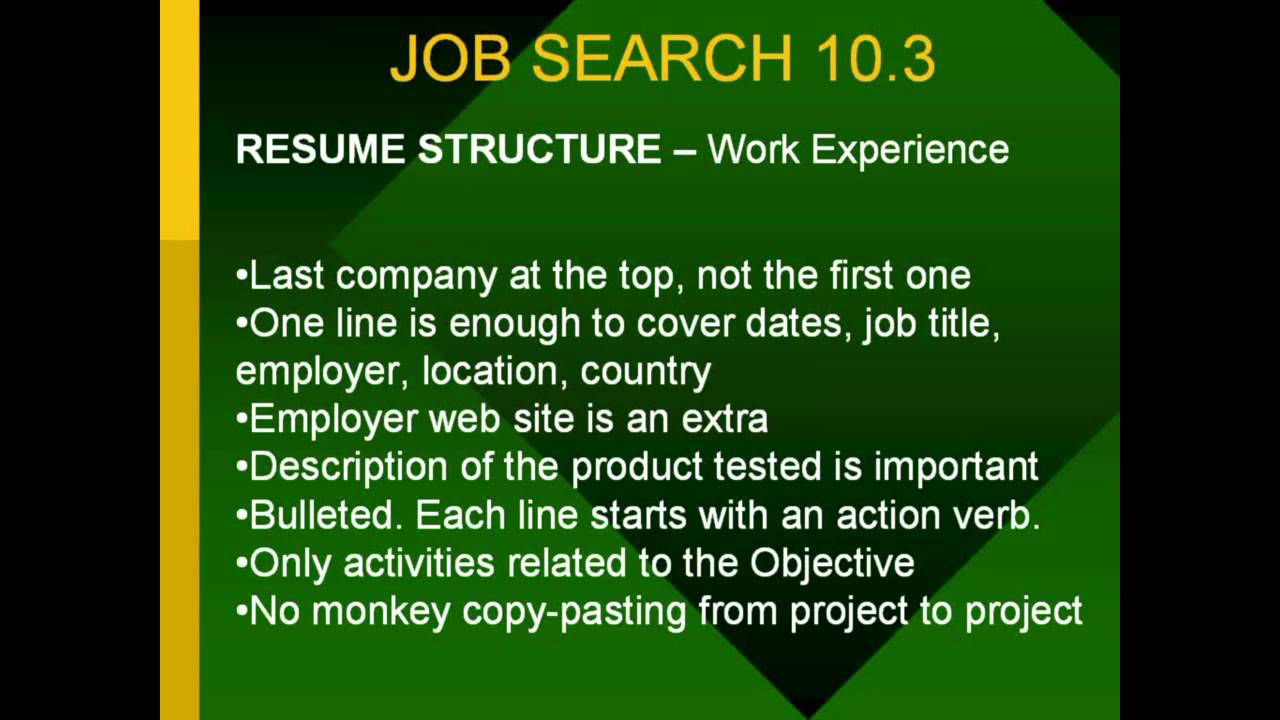 JOB SEARCH 10.3

RESUME STRUCTURE – Work Experience

•Last company at the top, not the first one
•One line is enough to cover dates, job title, employer, location, country
•Employer web site is an extra
•Description of the product tested is important
•Bulleted. Each line starts with an action verb.
•Only activities related to the Objective
•No monkey copy-pasting from project to project